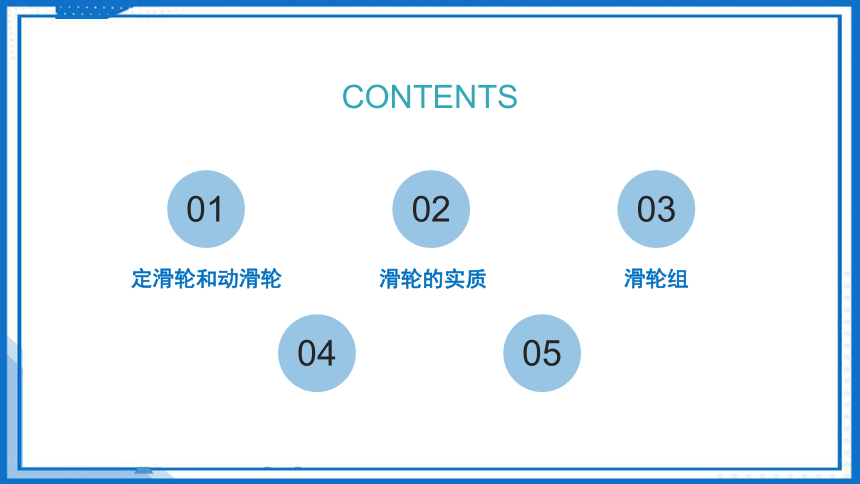 CONTENTS

01

定滑轮和动滑轮

02

滑轮的实质

03

滑轮组

04

05